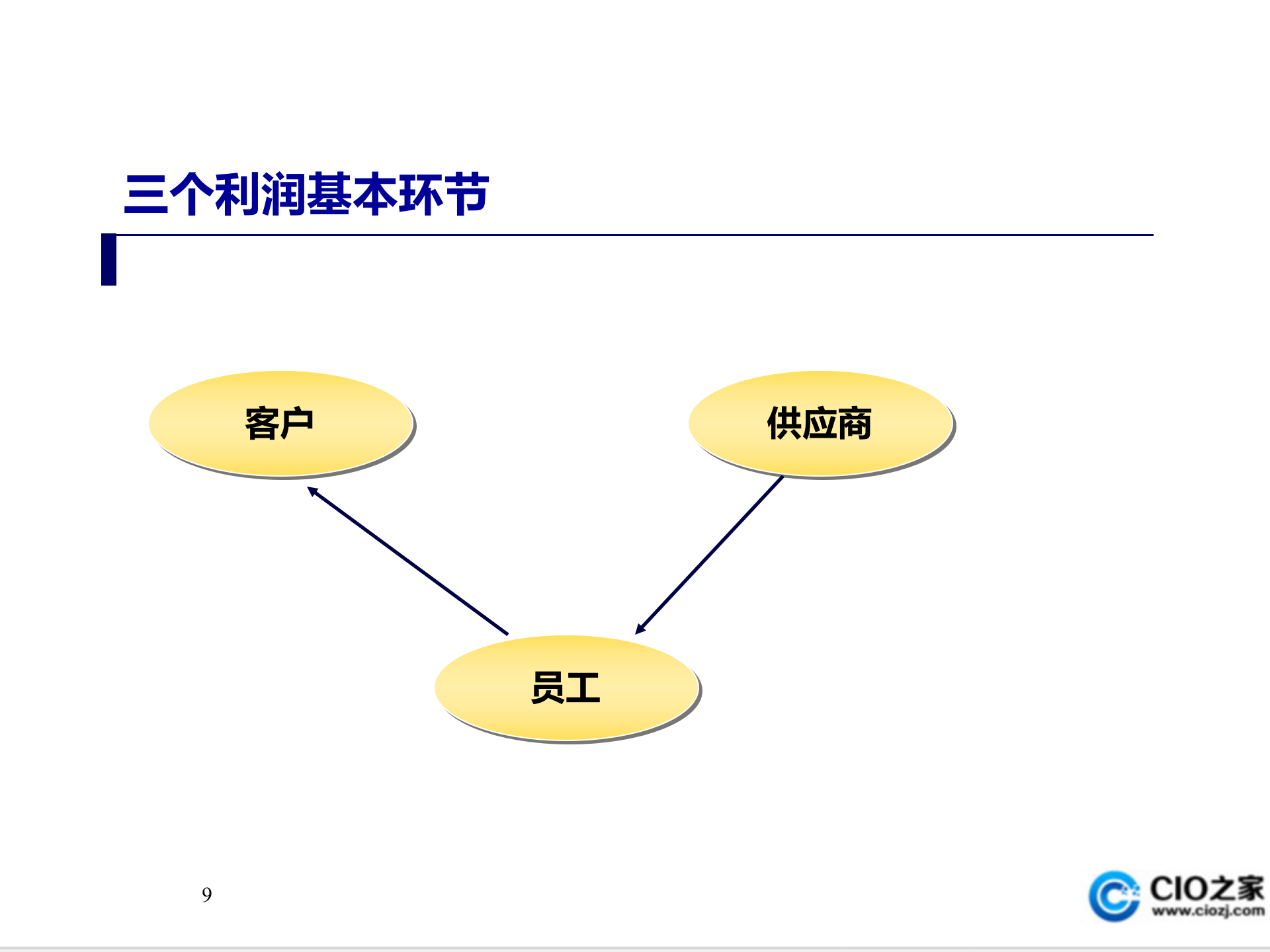 三个利润基本环节

客户

供应商

员工

9

CIO之家
www.ciozj.com